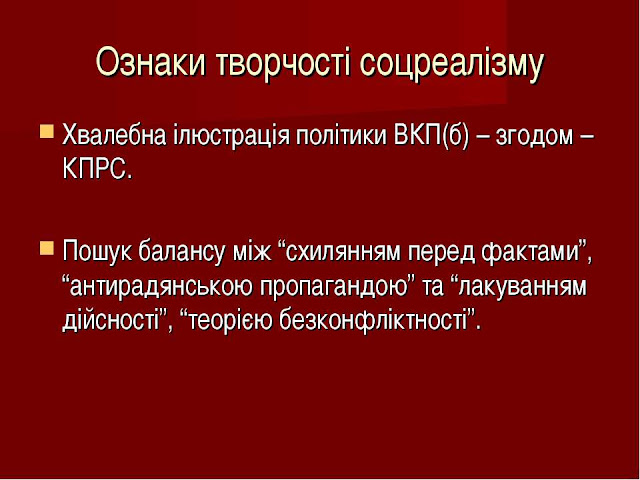 Ознаки творчості соцреалізму

Хвалебна ілюстрація політики ВКП(б) – згодом – КПРС.

Пошук балансу між “схилянням перед фактами”, “антирадянською пропагандою” та “лакуванням дійсності”, “теорією безконфліктності”.